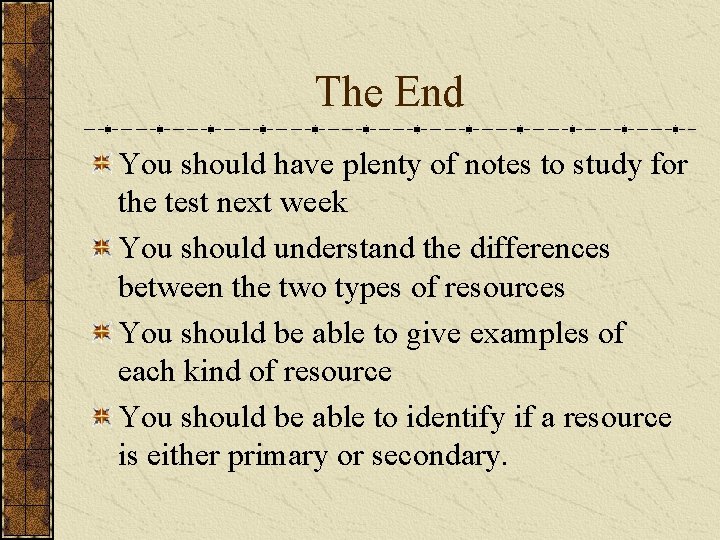 The End

You should have plenty of notes to study for the test next week

You should understand the differences between the two types of resources

You should be able to give examples of each kind of resource

You should be able to identify if a resource is either primary or secondary.